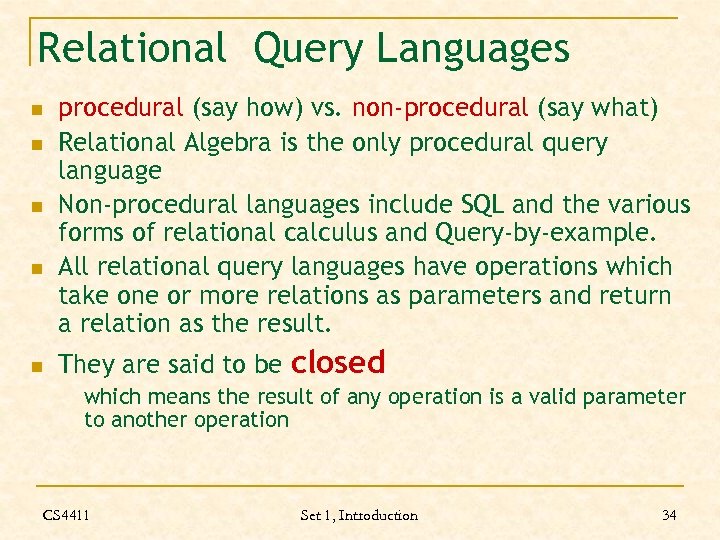 Relational Query Languages

procedural (say how) vs. non-procedural (say what)

Relational Algebra is the only procedural query language

Non-procedural languages include SQL and the various forms of relational calculus and Query-by-example.

All relational query languages have operations which take one or more relations as parameters and return a relation as the result.

They are said to be closed

which means the result of any operation is a valid parameter to another operation

CS4411

Set 1, Introduction

34